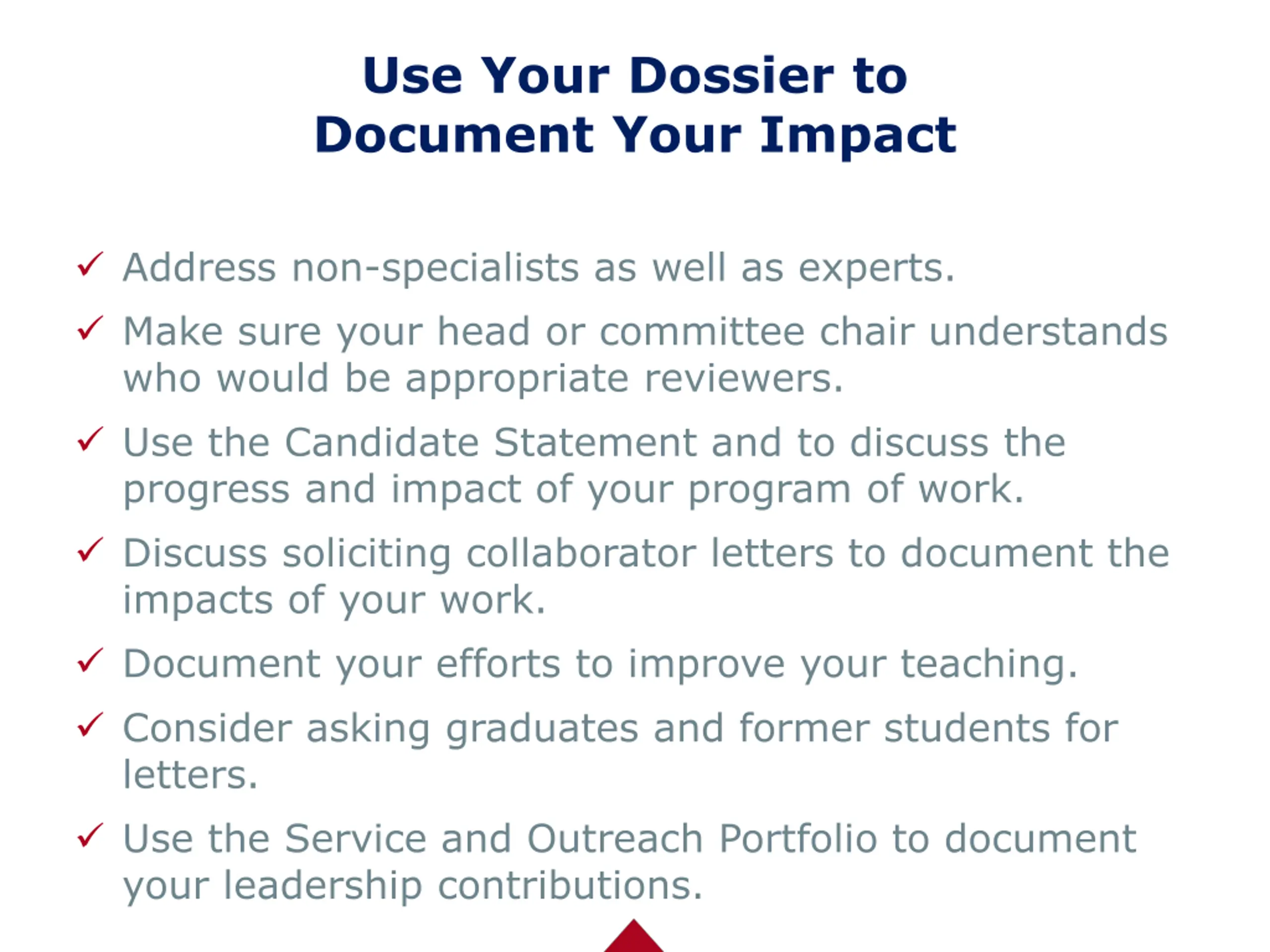 Use Your Dossier to Document Your Impact

✓ Address non-specialists as well as experts.

✓ Make sure your head or committee chair understands who would be appropriate reviewers.

✓ Use the Candidate Statement and to discuss the progress and impact of your program of work.

✓ Discuss soliciting collaborator letters to document the impacts of your work.

✓ Document your efforts to improve your teaching.

✓ Consider asking graduates and former students for letters.

✓ Use the Service and Outreach Portfolio to document your leadership contributions.